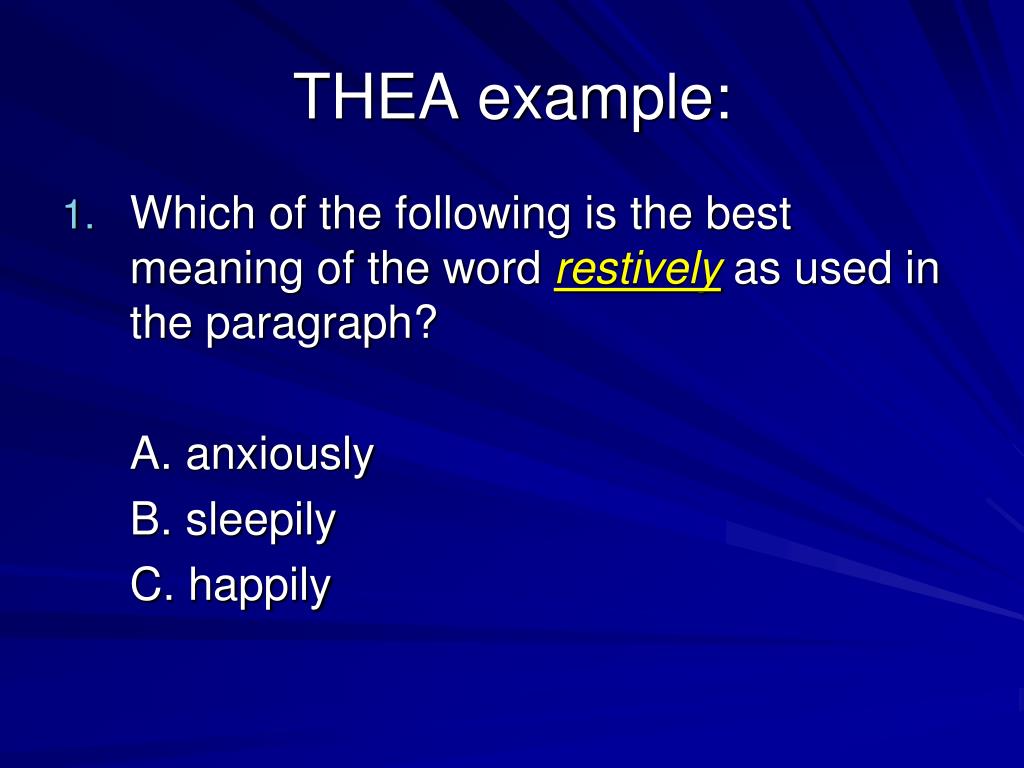 THEA example:

1. Which of the following is the best meaning of the word restively as used in the paragraph?

A. anxiously
B. sleepily
C. happily